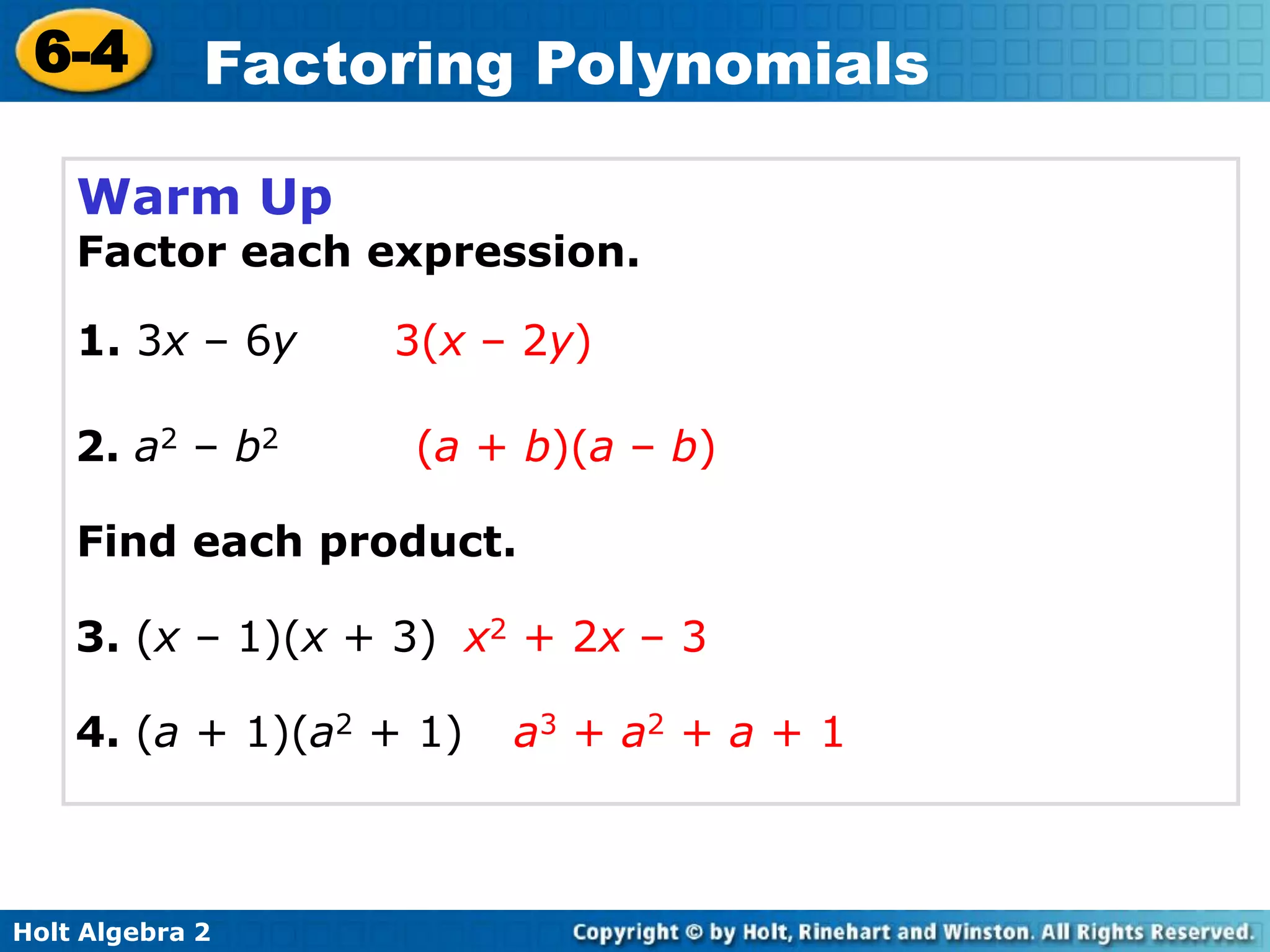 6-4 Factoring Polynomials

Warm Up

Factor each expression.

1. $3x - 6y$ $3(x - 2y)$

2. $a^2 - b^2$ $(a + b)(a - b)$

Find each product.

3. $(x - 1)(x + 3)$ $x^2 + 2x - 3$

4. $(a + 1)(a^2 + 1)$ $a^3 + a^2 + a + 1$

Holt Algebra 2

Copyright © by Holt, Rinehart and Winston. All Rights Reserved.